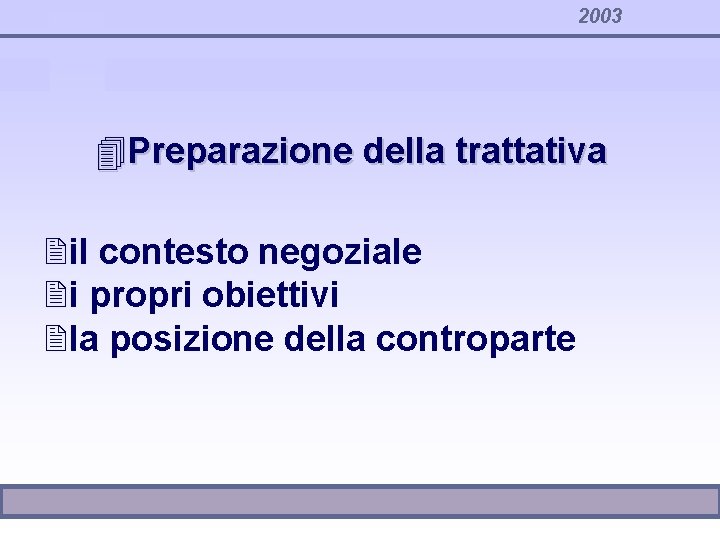 2003

Preparazione della trattativa

il contesto negoziale
i propri obiettivi
la posizione della controparte